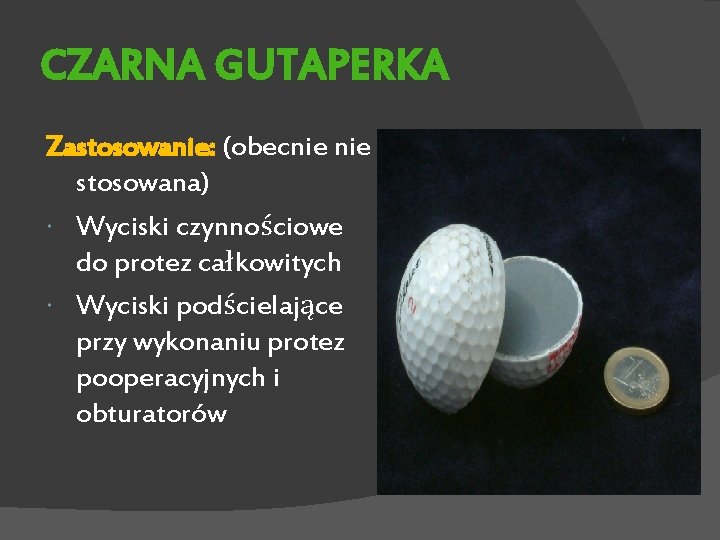 CZARNA GUTAPERKA

Zastosowanie: (obecnie nie stosowana)

Wyciski czynnościowe do protez całkowitych

Wyciski podścielające przy wykonaniu protez pooperacyjnych i obturatorów